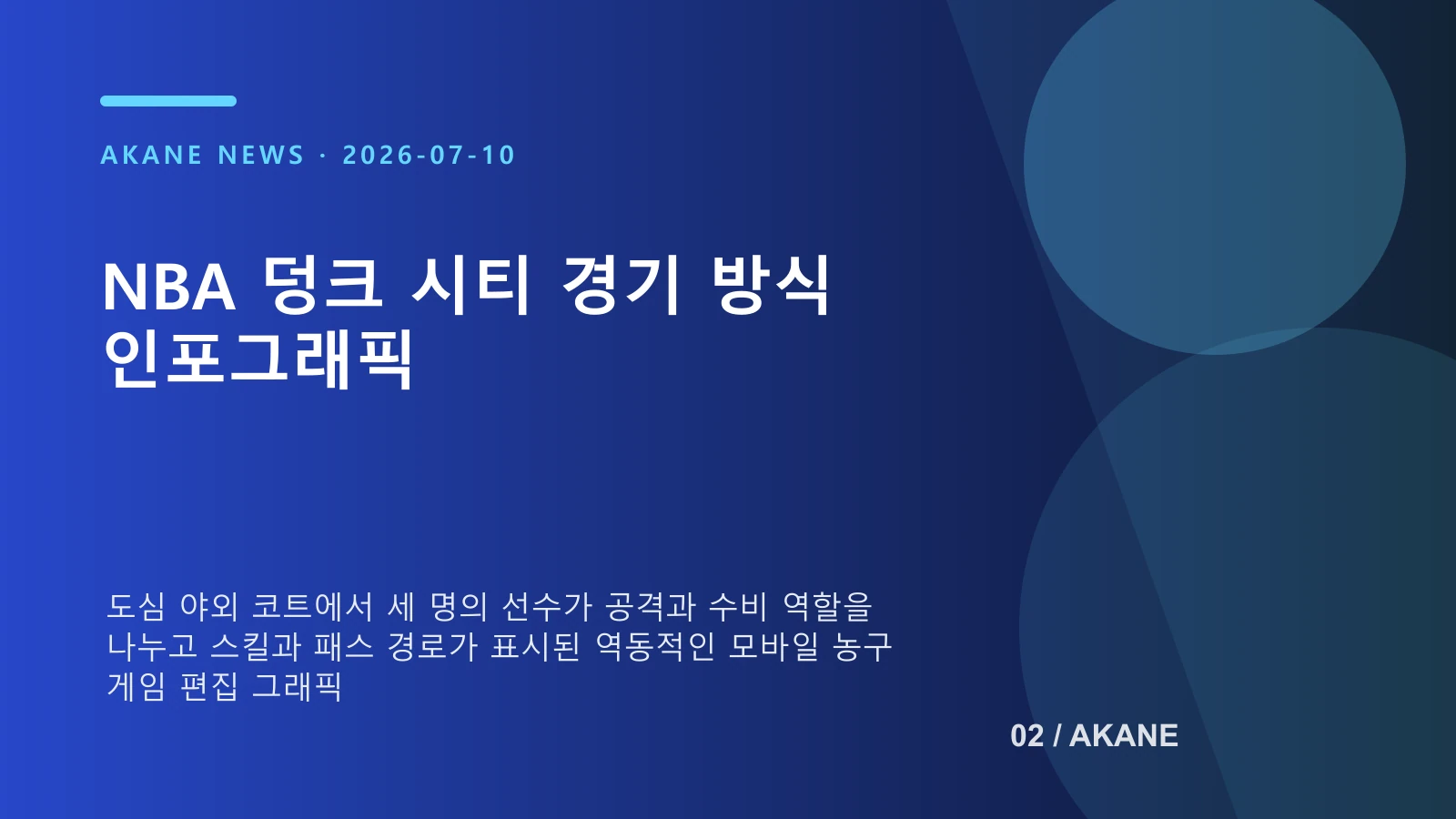 AKANE NEWS · 2026-07-10

NBA 덩크 시티 경기 방식 인포그래픽

도심 야외 코트에서 세 명의 선수가 공격과 수비 역할을 나누고 스킬과 패스 경로가 표시된 역동적인 모바일 농구 게임 편집 그래픽

02 / AKANE